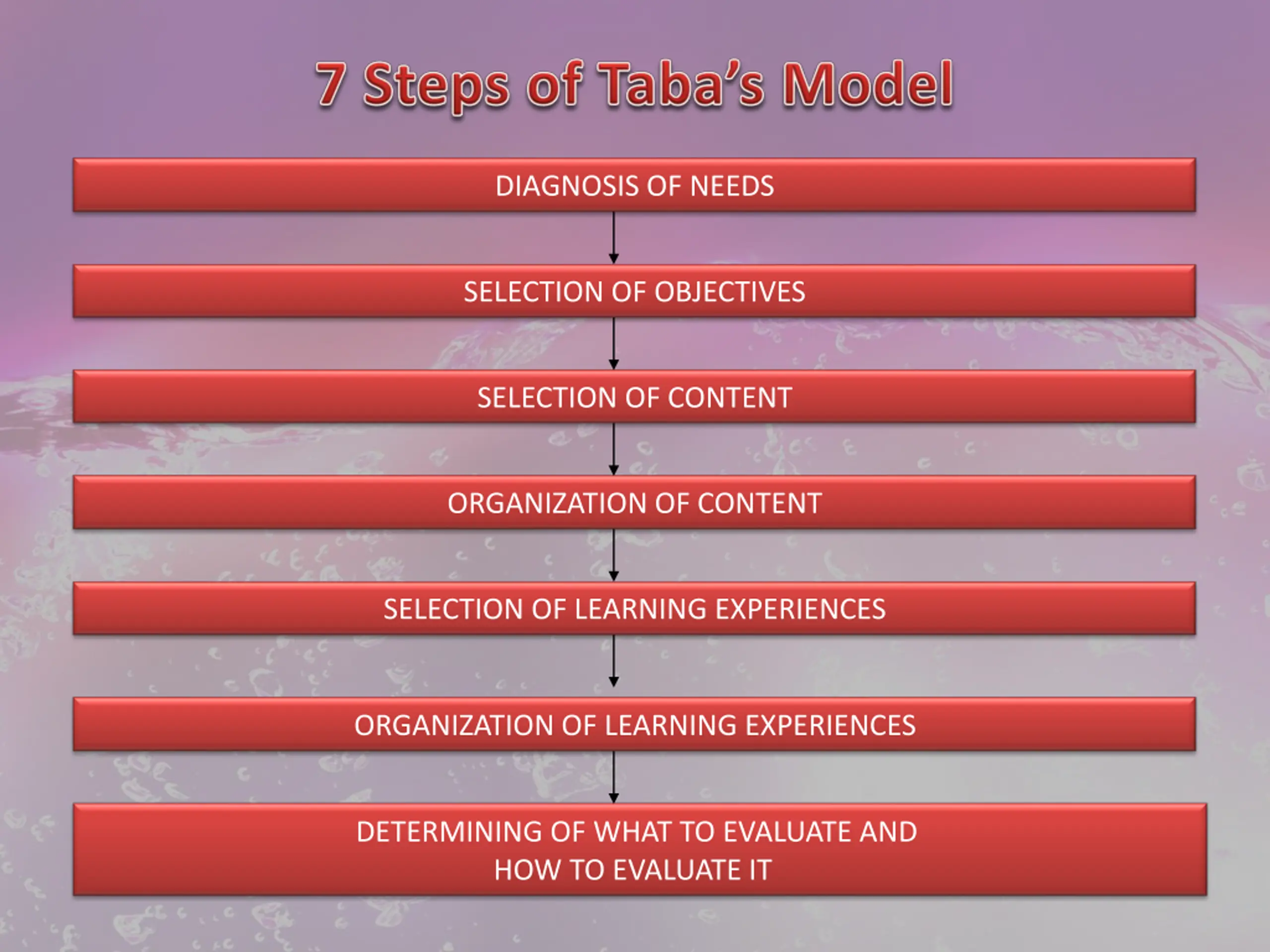 7 Steps of Taba's Model

DIAGNOSIS OF NEEDS

SELECTION OF OBJECTIVES

SELECTION OF CONTENT

ORGANIZATION OF CONTENT

SELECTION OF LEARNING EXPERIENCES

ORGANIZATION OF LEARNING EXPERIENCES

DETERMINING OF WHAT TO EVALUATE AND HOW TO EVALUATE IT